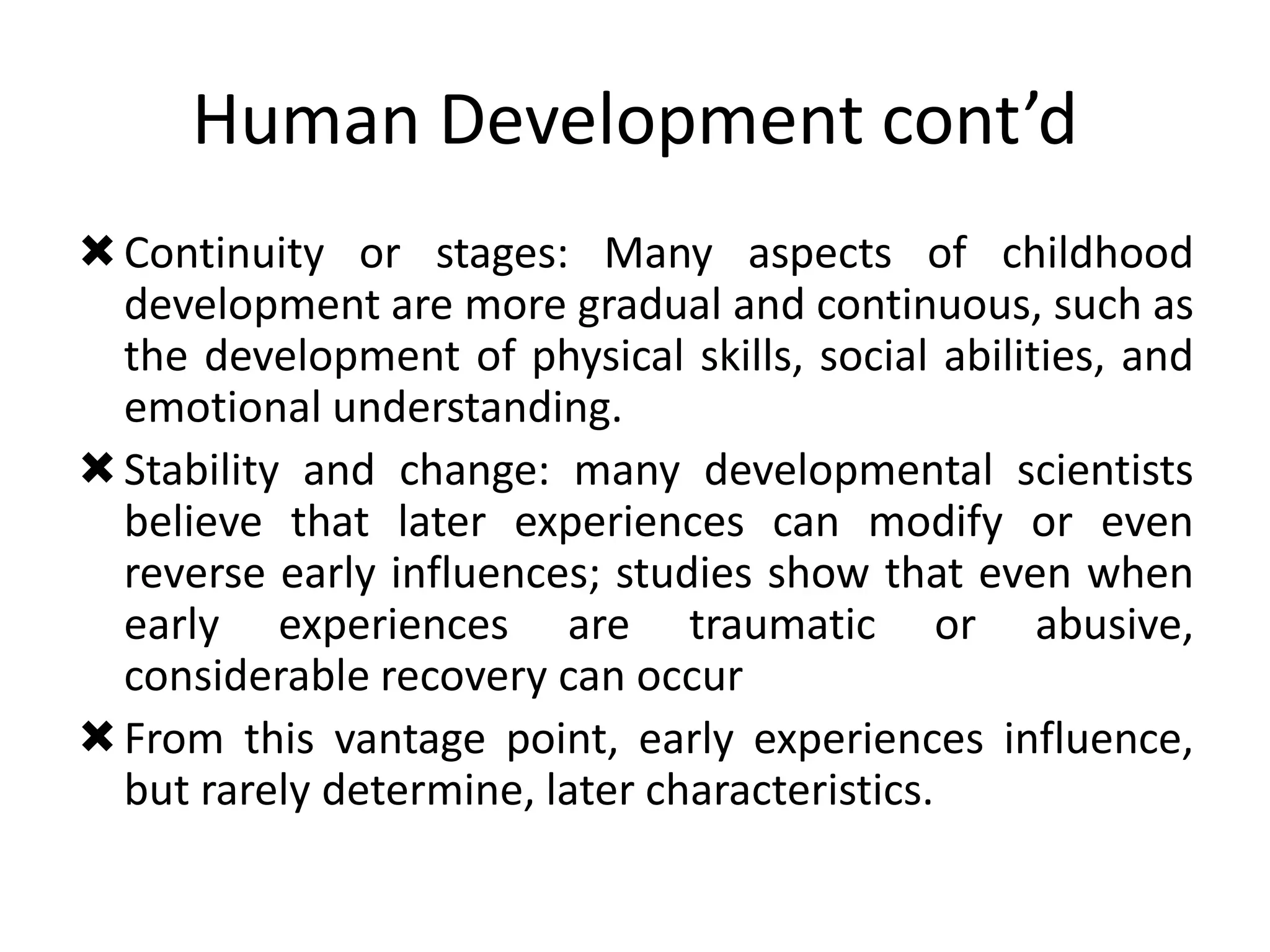 Human Development cont’d

✖ Continuity or stages: Many aspects of childhood development are more gradual and continuous, such as the development of physical skills, social abilities, and emotional understanding.

✖ Stability and change: many developmental scientists believe that later experiences can modify or even reverse early influences; studies show that even when early experiences are traumatic or abusive, considerable recovery can occur

✖ From this vantage point, early experiences influence, but rarely determine, later characteristics.